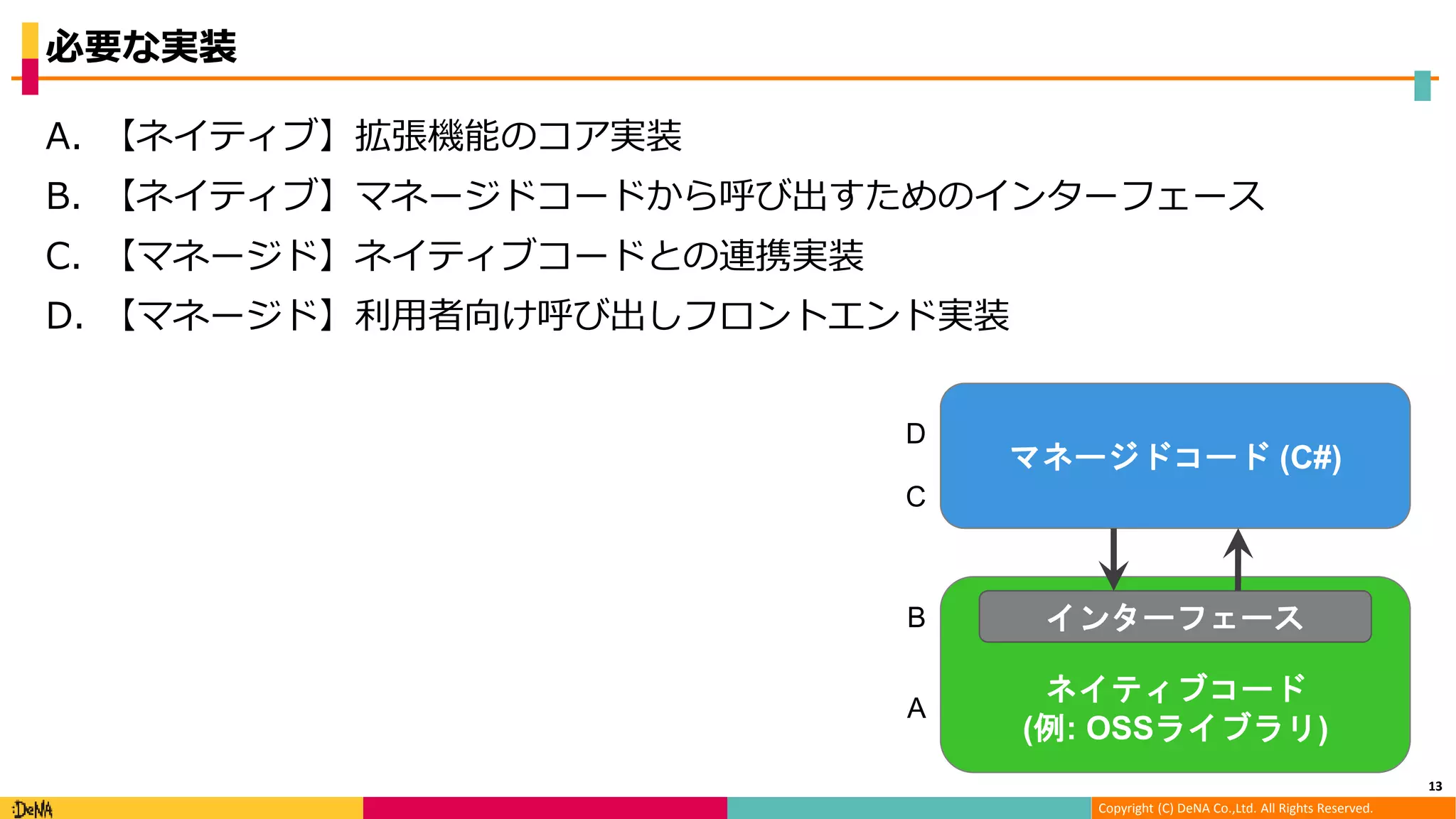 必要な実装

A. 【ネイティブ】拡張機能のコア実装

B. 【ネイティブ】マネージドコードから呼び出すためのインターフェース

C. 【マネージド】ネイティブコードとの連携実装

D. 【マネージド】利用者向け呼び出しフロントエンド実装

D

C

マネージドコード (C#)

B

インターフェース

A

ネイティブコード
(例: OSSライブラリ)

13

:DeNA

Copyright (C) DeNA Co.,Ltd. All Rights Reserved.